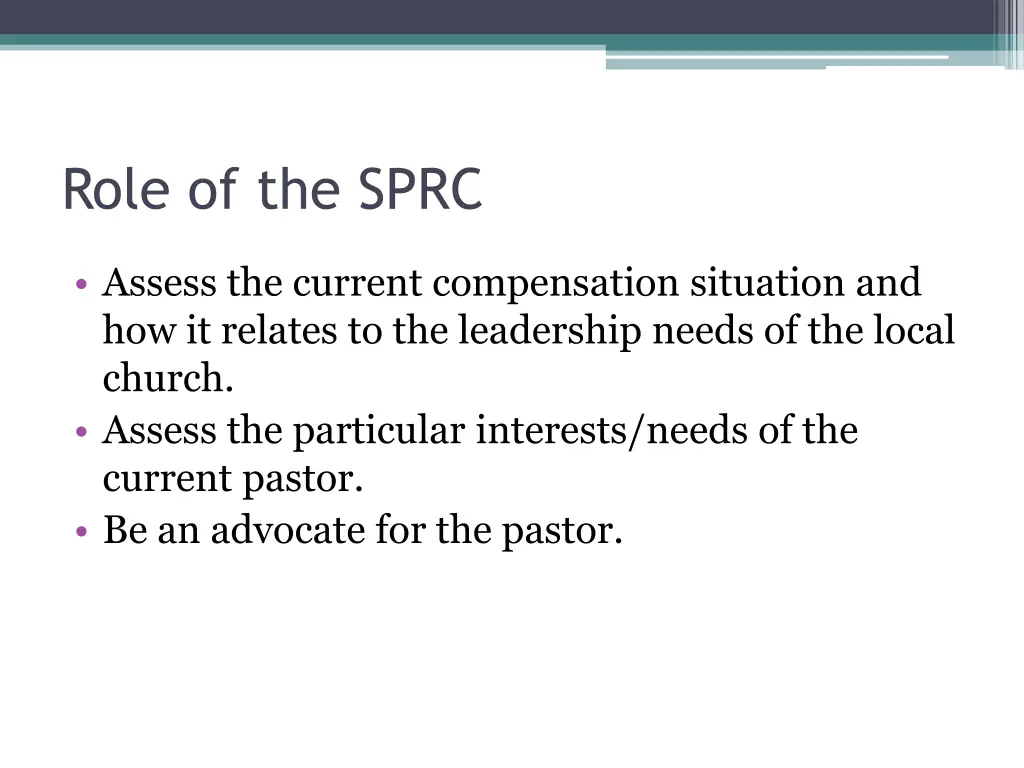 Role of the SPRC

• Assess the current compensation situation and how it relates to the leadership needs of the local church.
• Assess the particular interests/needs of the current pastor.
• Be an advocate for the pastor.